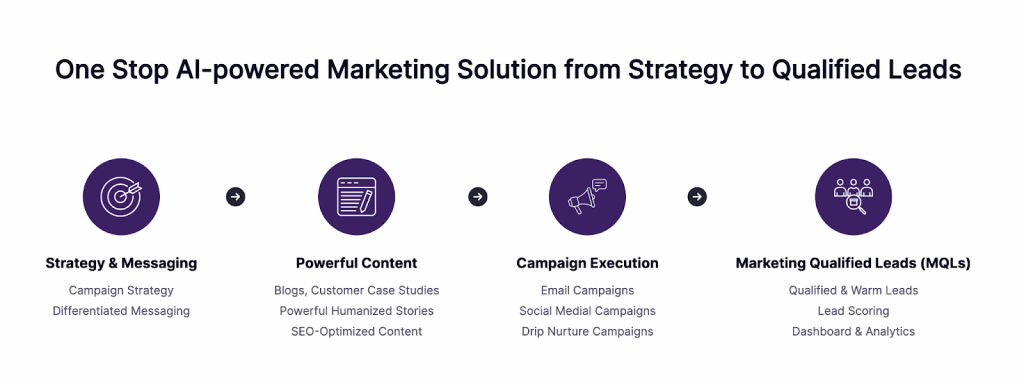 One Stop AI-powered Marketing Solution from Strategy to Qualified Leads

Strategy & Messaging
Campaign Strategy
Differentiated Messaging

Powerful Content
Blogs, Customer Case Studies
Powerful Humanized Stories
SEO-Optimized Content

Campaign Execution
Email Campaigns
Social Medial Campaigns
Drip Nurture Campaigns

Marketing Qualified Leads (MQLs)
Qualified & Warm Leads
Lead Scoring
Dashboard & Analytics